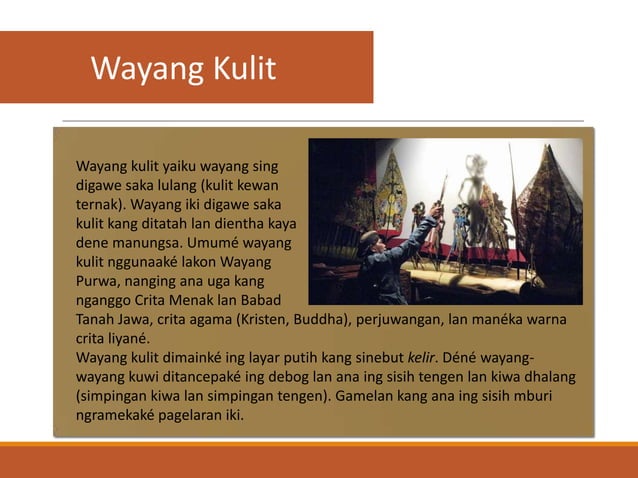 Wayang Kulit

Wayang kulit yaiku wayang sing digawe saka lulang (kulit kewan ternak). Wayang iki digawe saka kulit kang ditatah lan dientha kaya dene manungsa. Umumé wayang kulit nggunaaké lakon Wayang Purwa, nanging ana uga kang nganggo Crita Menak lan Babad Tanah Jawa, crita agama (Kristen, Buddha), perjuwangan, lan manéka warna crita liyané.
Wayang kulit dimainké ing layar putih kang sinebut kelir. Déné wayang-wayang kuwi ditancepaké ing debog lan ana ing sisih tengen lan kiwa dhalang (simpingan kiwa lan simpingan tengen). Gamelan kang ana ing sisih mburi ngramekaké pagelaran iki.